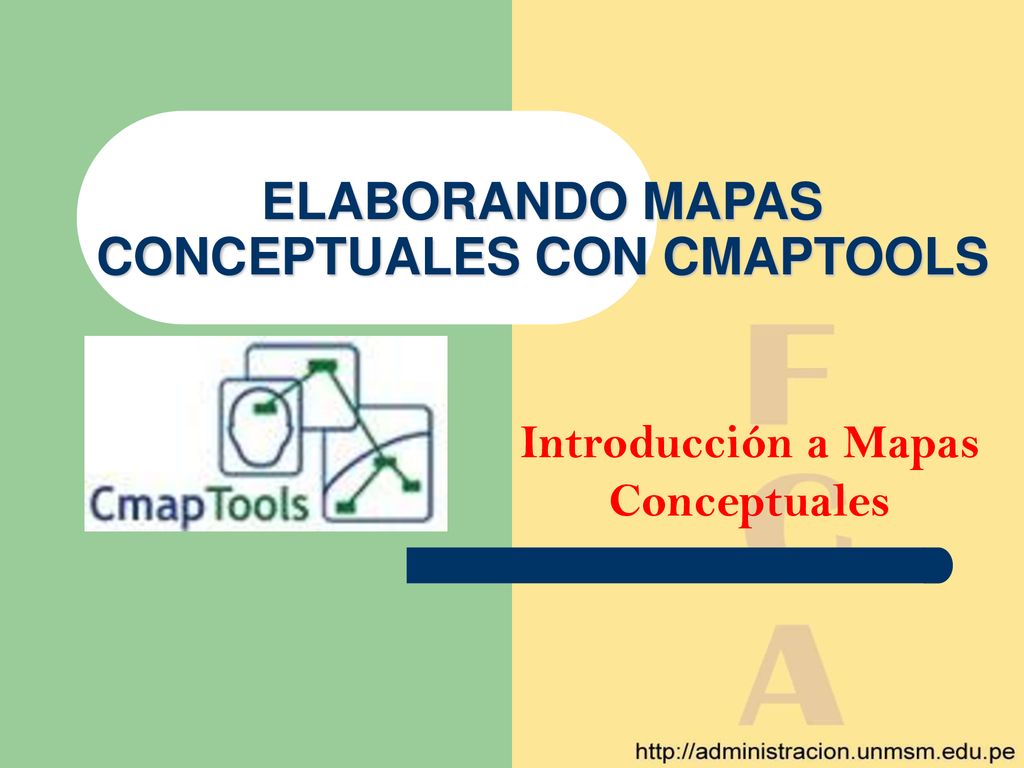 ELABORANDO MAPAS CONCEPTUALES CON CMAPTOOLS

CmapTools

Introducción a Mapas Conceptuales

F
C
A

http://administracion.unmsm.edu.pe